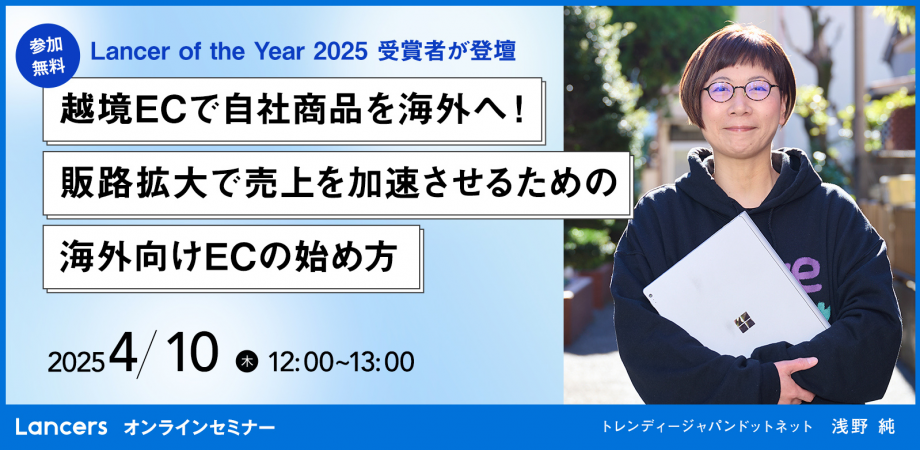 参加無料

Lancer of the Year 2025 受賞者が登壇

越境ECで自社商品を海外へ!

販路拡大で売上を加速させるための

海外向けECの始め方

2025 4/10 木 12:00~13:00

Lancers オンラインセミナー

トレンディージャパンドットネット 浅野 純